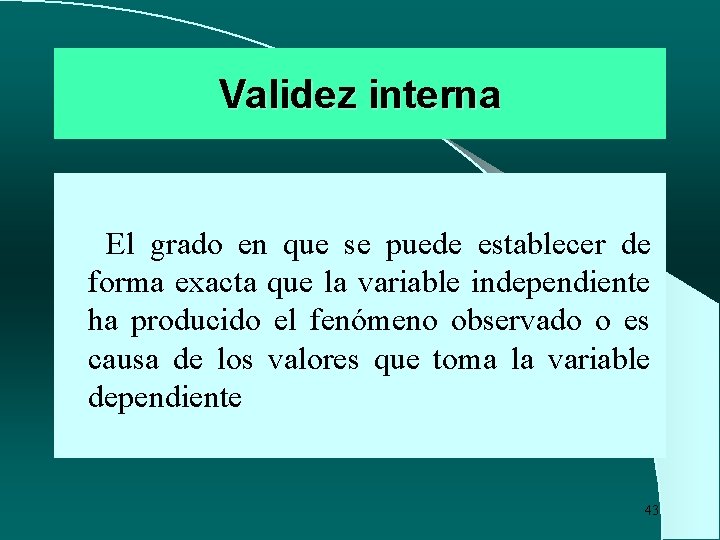 Validez interna

El grado en que se puede establecer de forma exacta que la variable independiente ha producido el fenómeno observado o es causa de los valores que toma la variable dependiente

43